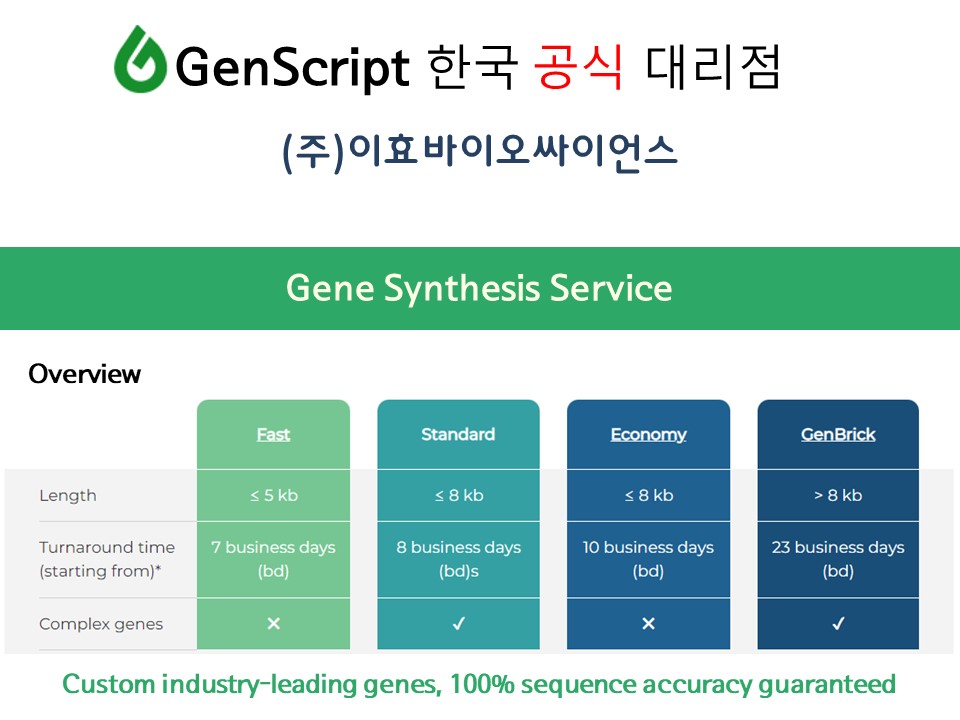 GenScript 한국 공식 대리점

(주)이효바이오싸이언스

Gene Synthesis Service

Overview

| | Fast | Standard | Economy | GenBrick |
|---|---|---|---|---|
| Length | ≤ 5 kb | ≤ 8 kb | ≤ 8 kb | > 8 kb |
| Turnaround time (starting from)* | 7 business days (bd) | 8 business days (bd)s | 10 business days (bd) | 23 business days (bd) |
| Complex genes | ✕ | ✓ | ✕ | ✓ |

Custom industry-leading genes, 100% sequence accuracy guaranteed